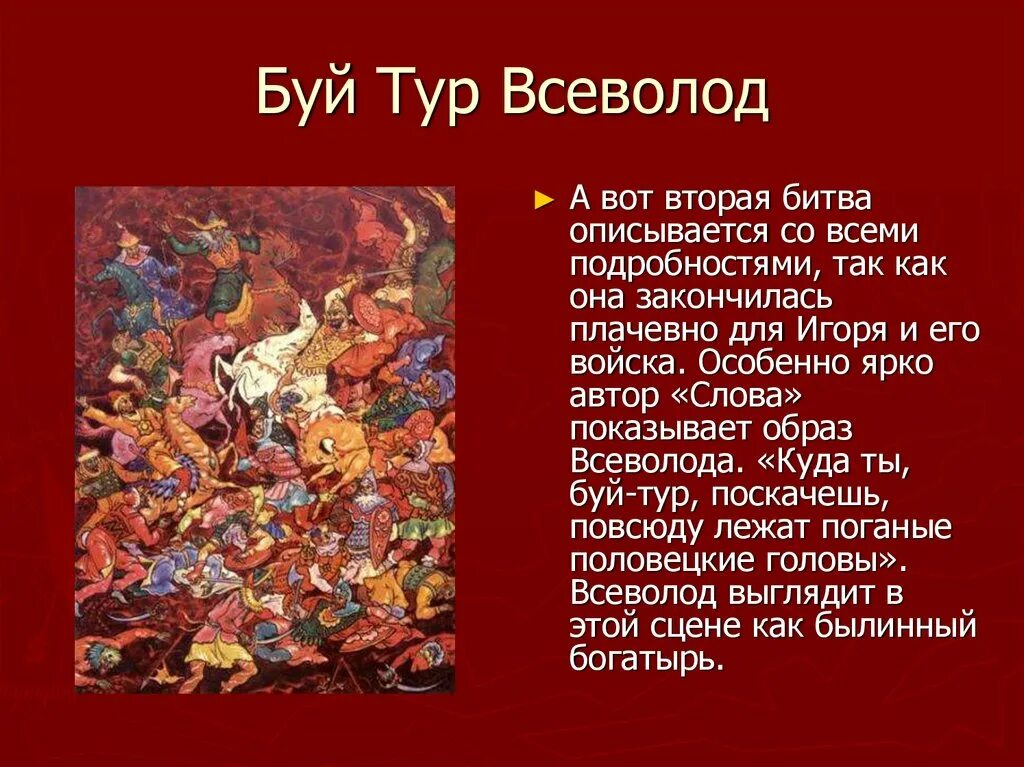 Буй Тур Всеволод

► А вот вторая битва описывается со всеми подробностями, так как она закончилась плачевно для Игоря и его войска. Особенно ярко автор «Слова» показывает образ Всеволода. «Куда ты, буй-тур, поскачешь, повсюду лежат поганые половецкие головы». Всеволод выглядит в этой сцене как былинный богатырь.